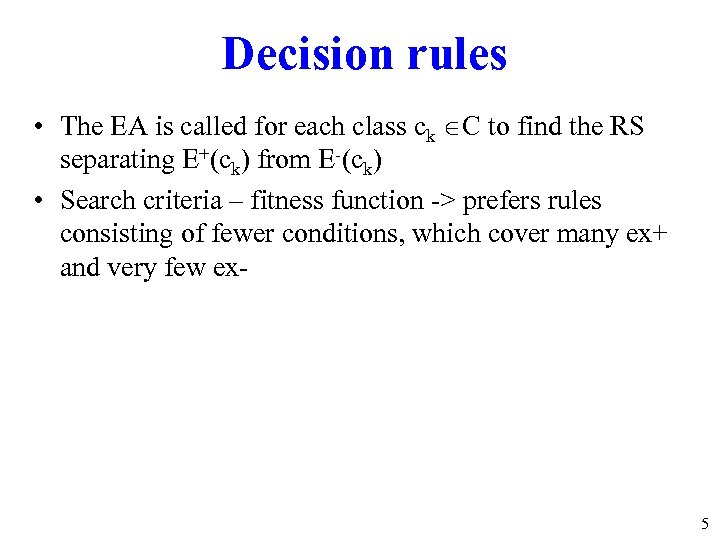 Decision rules

• The EA is called for each class $c_k \in C$ to find the RS separating $E^+(c_k)$ from $E^-(c_k)$

• Search criteria – fitness function -> prefers rules consisting of fewer conditions, which cover many ex+ and very few ex-

5